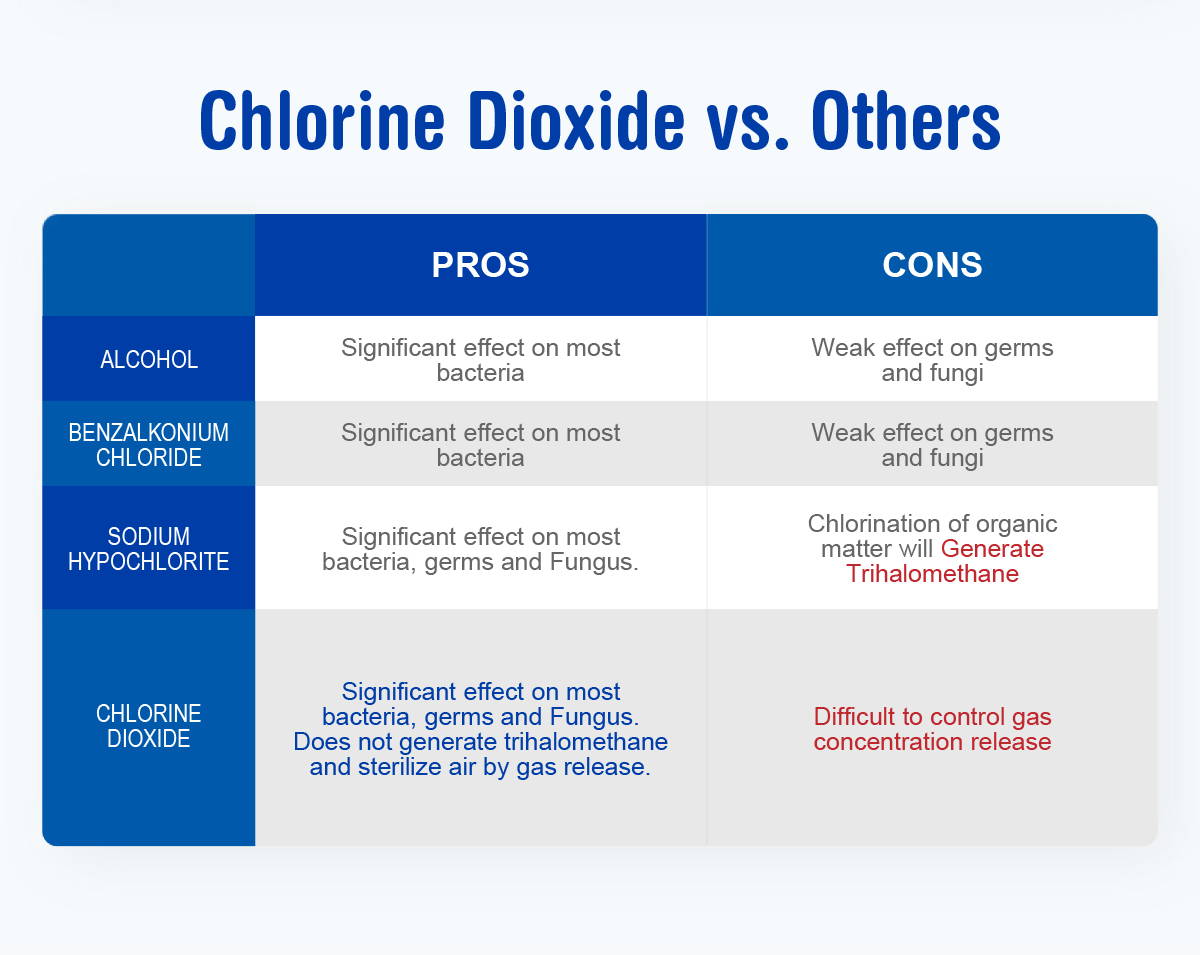 Chlorine Dioxide vs. Others

| | PROS | CONS |
|---|---|---|
| ALCOHOL | Significant effect on most bacteria | Weak effect on germs and fungi |
| BENZALKONIUM CHLORIDE | Significant effect on most bacteria | Weak effect on germs and fungi |
| SODIUM HYPOCHLORITE | Significant effect on most bacteria, germs and Fungus. | Chlorination of organic matter will Generate Trihalomethane |
| CHLORINE DIOXIDE | Significant effect on most bacteria, germs and Fungus. Does not generate trihalomethane and sterilize air by gas release. | Difficult to control gas concentration release |